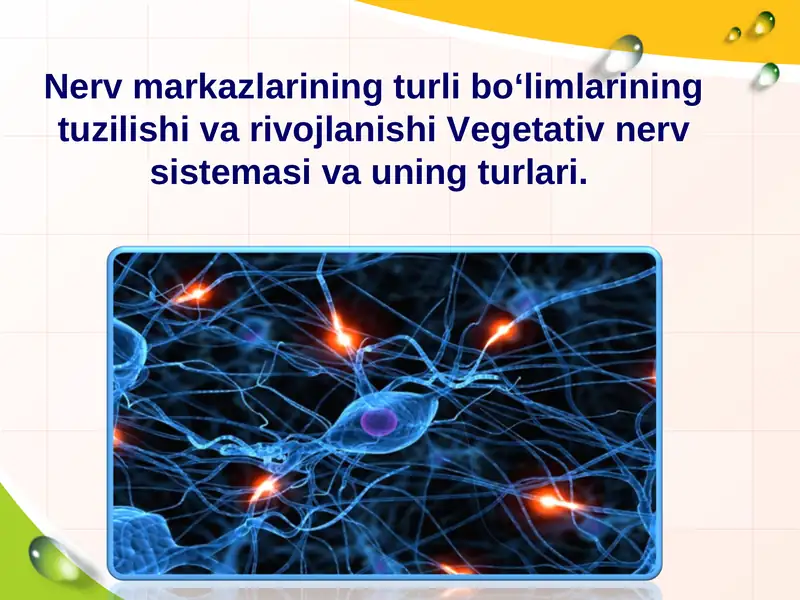 Nerv markazlarining turli bo‘limlarining tuzilishi va rivojlanishi Vegetativ nerv sistemasi va uning turlari.